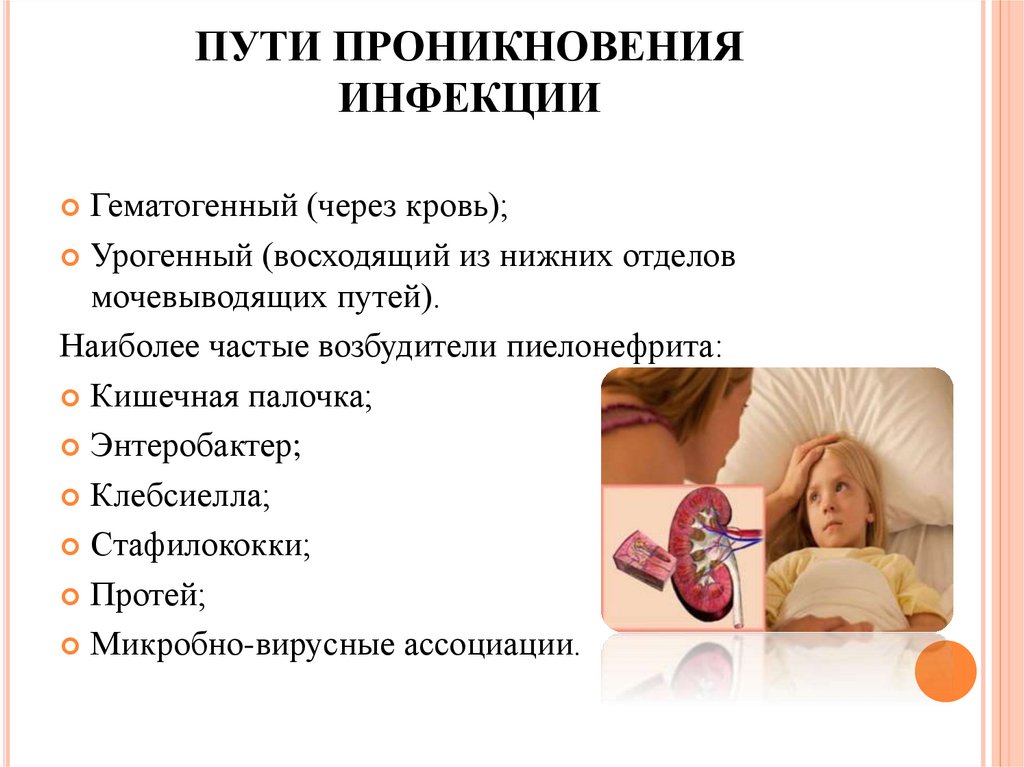 ПУТИ ПРОНИКНОВЕНИЯ ИНФЕКЦИИ

Гематогенный (через кровь);

Урогенный (восходящий из нижних отделов мочевыводящих путей).

Наиболее частые возбудители пиелонефрита:

Кишечная палочка;

Энтеробактер;

Клебсиелла;

Стафилококки;

Протей;

Микробно-вирусные ассоциации.